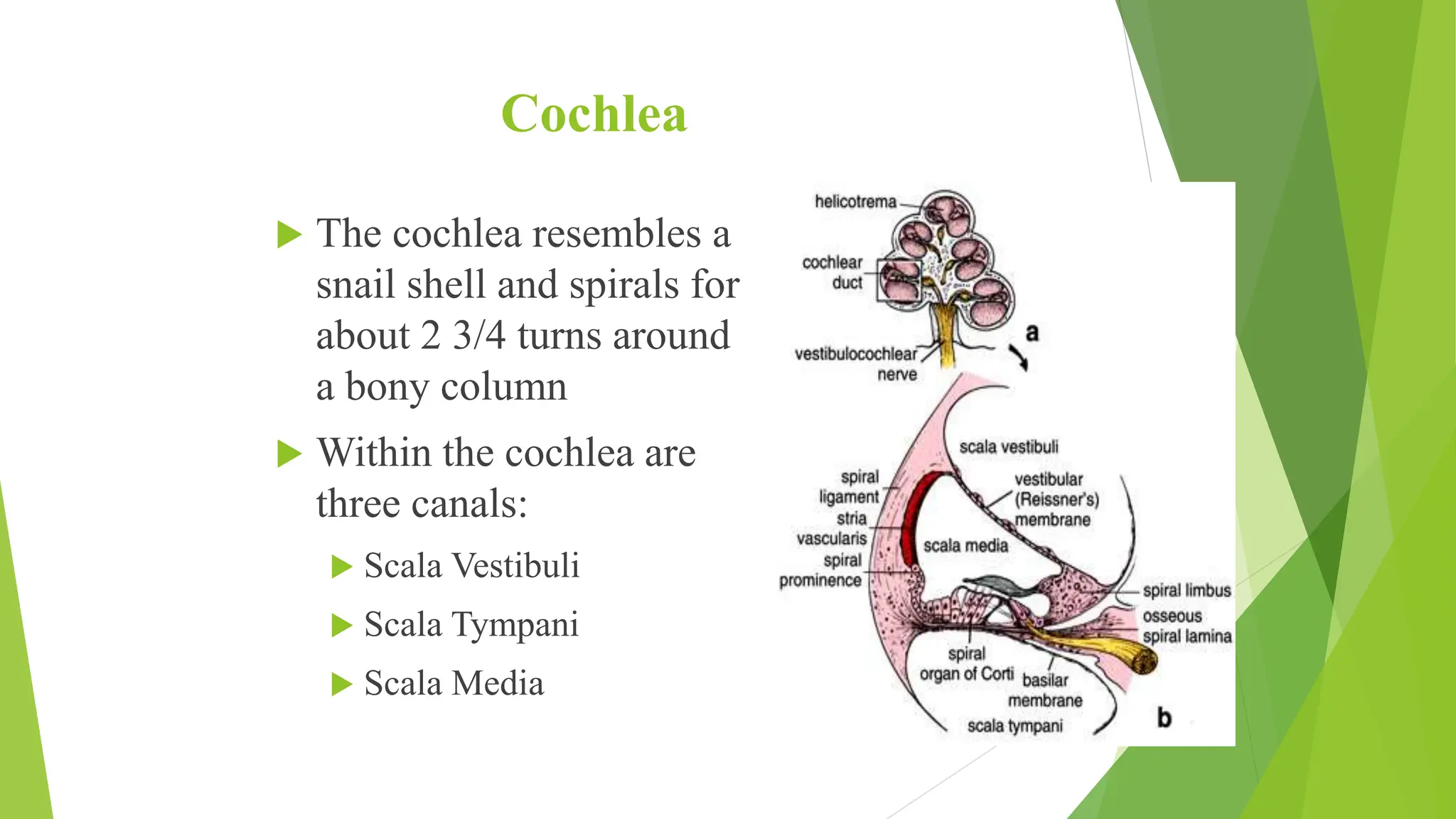 Cochlea

The cochlea resembles a snail shell and spirals for about 2 3/4 turns around a bony column

Within the cochlea are three canals:

Scala Vestibuli

Scala Tympani

Scala Media

helicotrema
cochlear duct
vestibulocochlear nerve
a
scala vestibuli
spiral ligament
stria vascularis
spiral prominence
vestibular (Reissner's) membrane
scala media
spiral limbus
osseous spiral lamina
spiral organ of Corti
basilar membrane
scala tympani
b